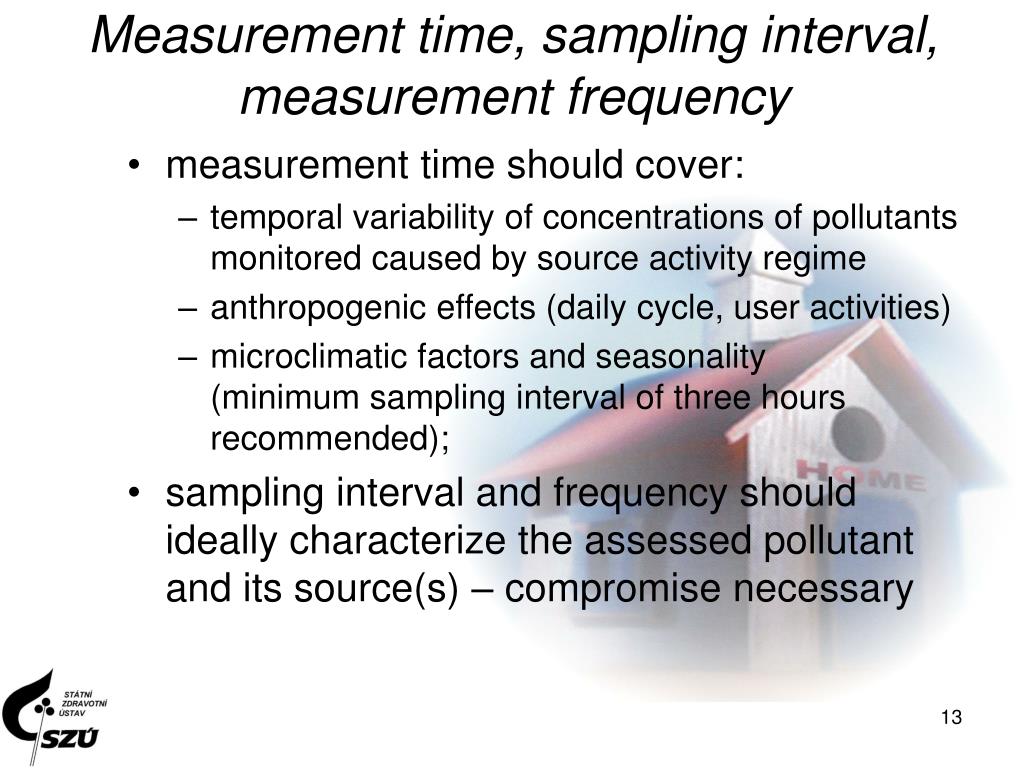 Measurement time, sampling interval, measurement frequency

• measurement time should cover:
– temporal variability of concentrations of pollutants monitored caused by source activity regime
– anthropogenic effects (daily cycle, user activities)
– microclimatic factors and seasonality (minimum sampling interval of three hours recommended);
• sampling interval and frequency should ideally characterize the assessed pollutant and its source(s) – compromise necessary

HOME

STÁTNÍ ZDRAVOTNÍ ÚSTAV
SZÚ

13